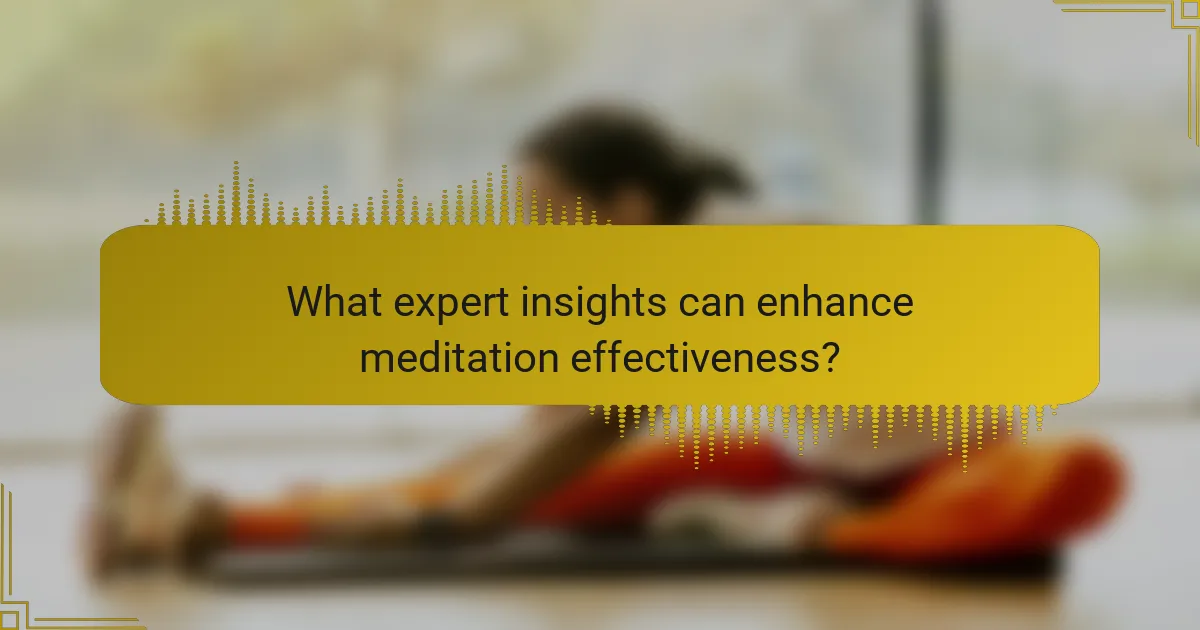 What expert insights can enhance meditation effectiveness?